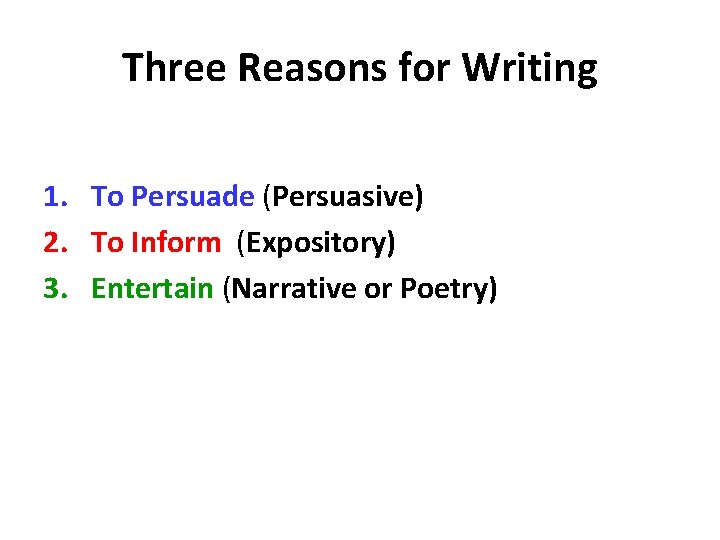 Three Reasons for Writing

1. To Persuade (Persuasive)
2. To Inform (Expository)
3. Entertain (Narrative or Poetry)